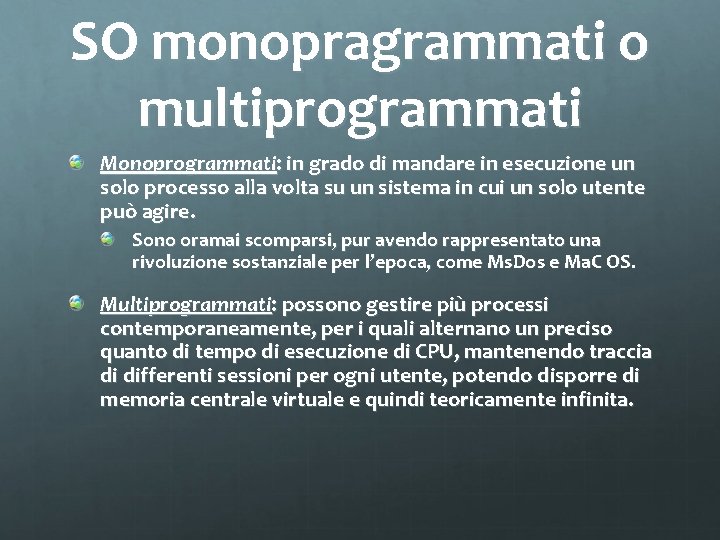 SO monopragrammati o multiprogrammati

Monoprogrammati: in grado di mandare in esecuzione un solo processo alla volta su un sistema in cui un solo utente può agire.

Sono oramai scomparsi, pur avendo rappresentato una rivoluzione sostanziale per l'epoca, come MsDos e MaC OS.

Multiprogrammati: possono gestire più processi contemporaneamente, per i quali alternano un preciso quanto di tempo di esecuzione di CPU, mantenendo traccia di differenti sessioni per ogni utente, potendo disporre di memoria centrale virtuale e quindi teoricamente infinita.